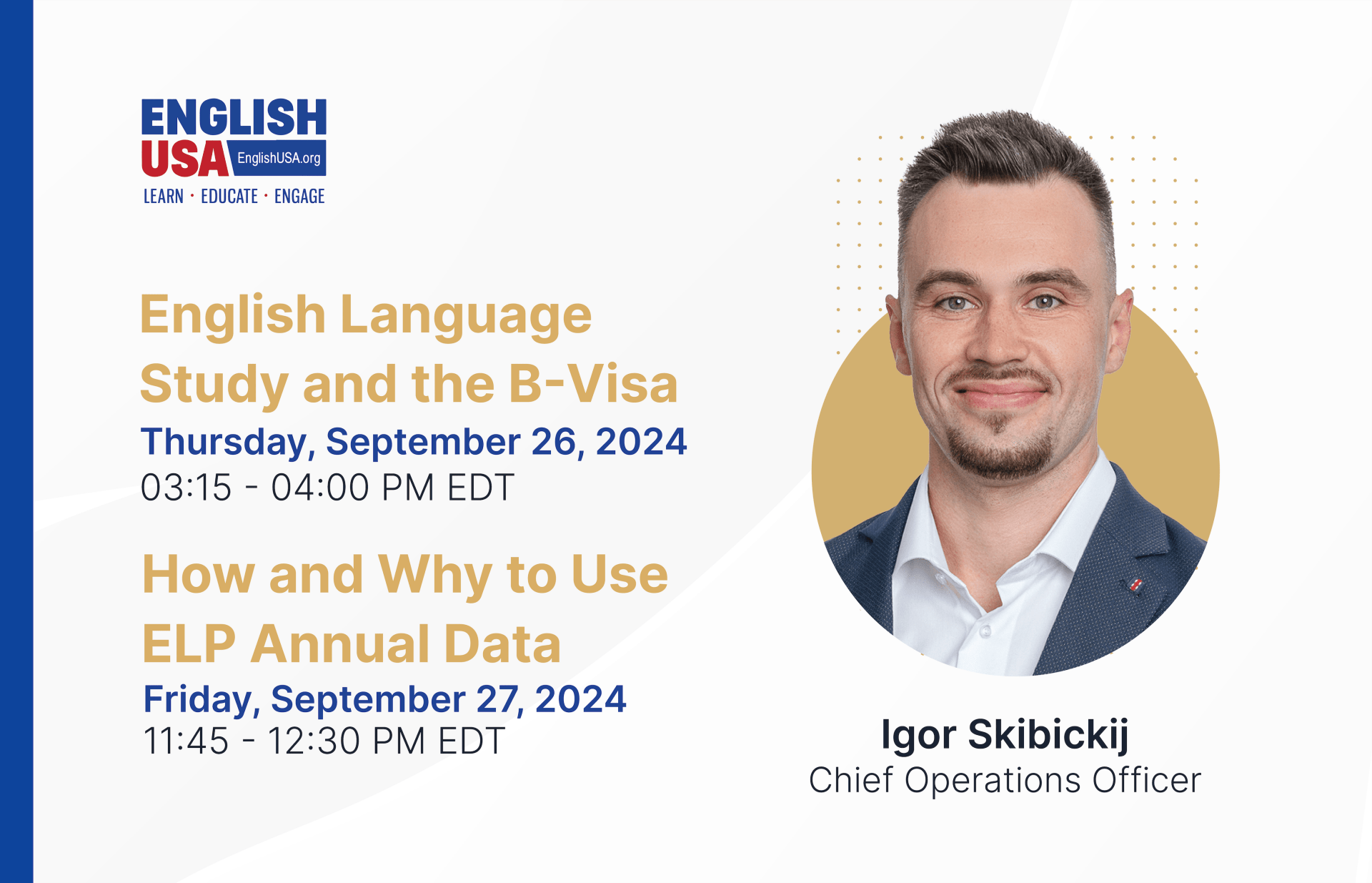 ENGLISH USA EnglishUSA.org
LEARN · EDUCATE · ENGAGE

English Language Study and the B-Visa
Thursday, September 26, 2024
03:15 - 04:00 PM EDT

How and Why to Use ELP Annual Data
Friday, September 27, 2024
11:45 - 12:30 PM EDT

Igor Skibickij
Chief Operations Officer